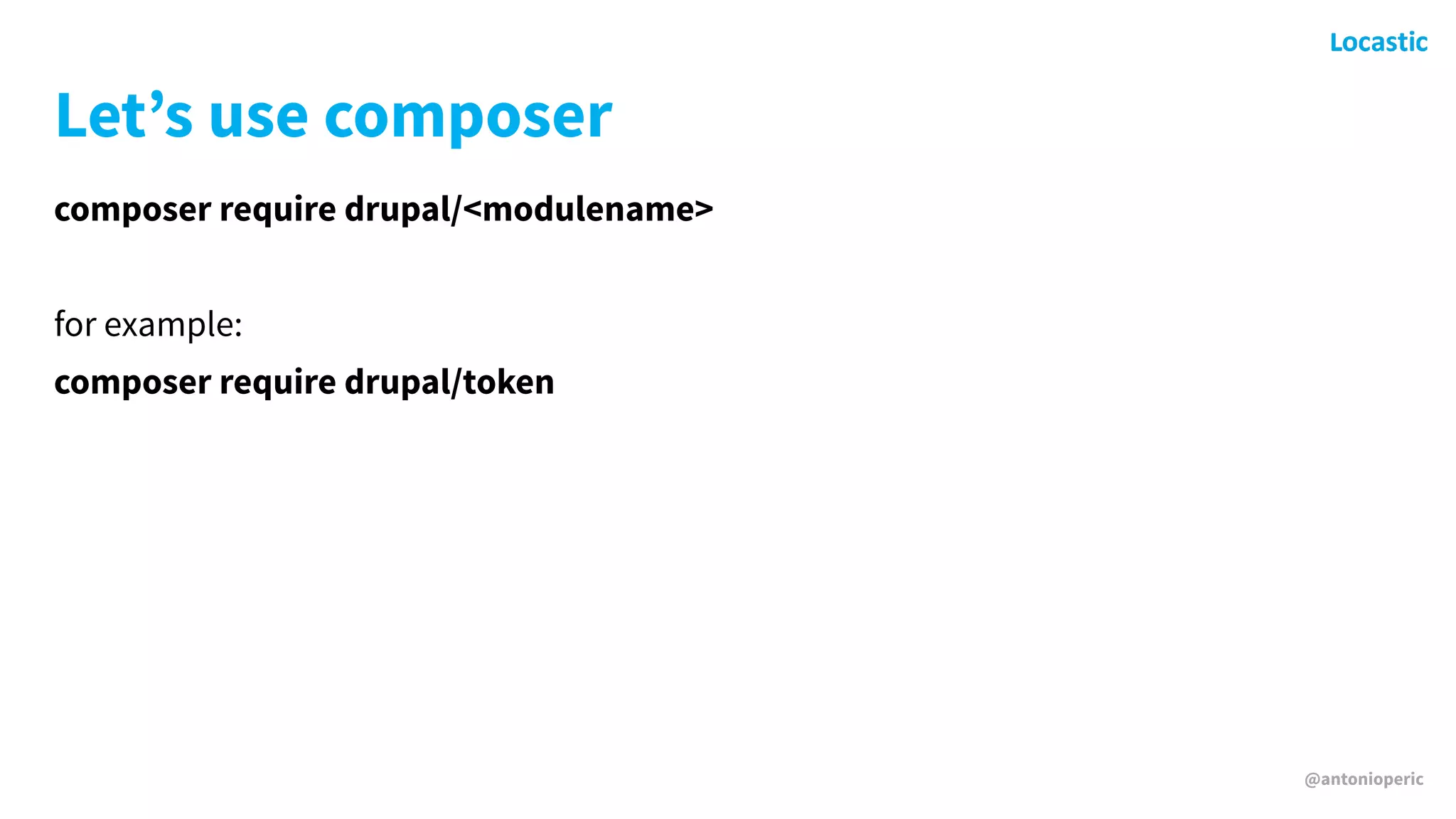 Locastic

Let’s use composer

composer require drupal/<modulename>

for example:

composer require drupal/token

@antonioperic